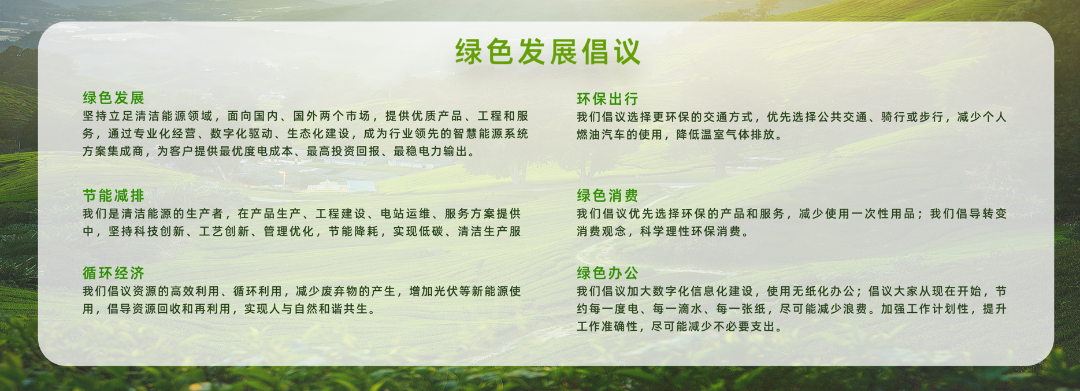 绿色发展倡议

绿色发展
坚持立足清洁能源领域，面向国内、国外两个市场，提供优质产品、工程和服务，通过专业化经营、数字化驱动、生态化建设，成为行业领先的智慧能源系统方案集成商，为客户提供最优度电成本、最高投资回报、最稳电力输出。

节能减排
我们是清洁能源的生产者，在产品生产、工程建设、电站运维、服务方案提供中，坚持科技创新、工艺创新、管理优化，节能降耗，实现低碳、清洁生产服

循环经济
我们倡议资源的高效利用、循环利用，减少废弃物的产生，增加光伏等新能源使用，倡导资源回收和再利用，实现人与自然和谐共生。

环保出行
我们倡议选择更环保的交通方式，优先选择公共交通、骑行或步行，减少个人燃油汽车的使用，降低温室气体排放。

绿色消费
我们倡议优先选择环保的产品和服务，减少使用一次性用品；我们倡导转变消费观念，科学理性环保消费。

绿色办公
我们倡议加大数字化信息化建设，使用无纸化办公；倡议大家从现在开始，节约每一度电、每一滴水、每一张纸，尽可能减少浪费。加强工作计划性，提升工作准确性，尽可能减少不必要支出。